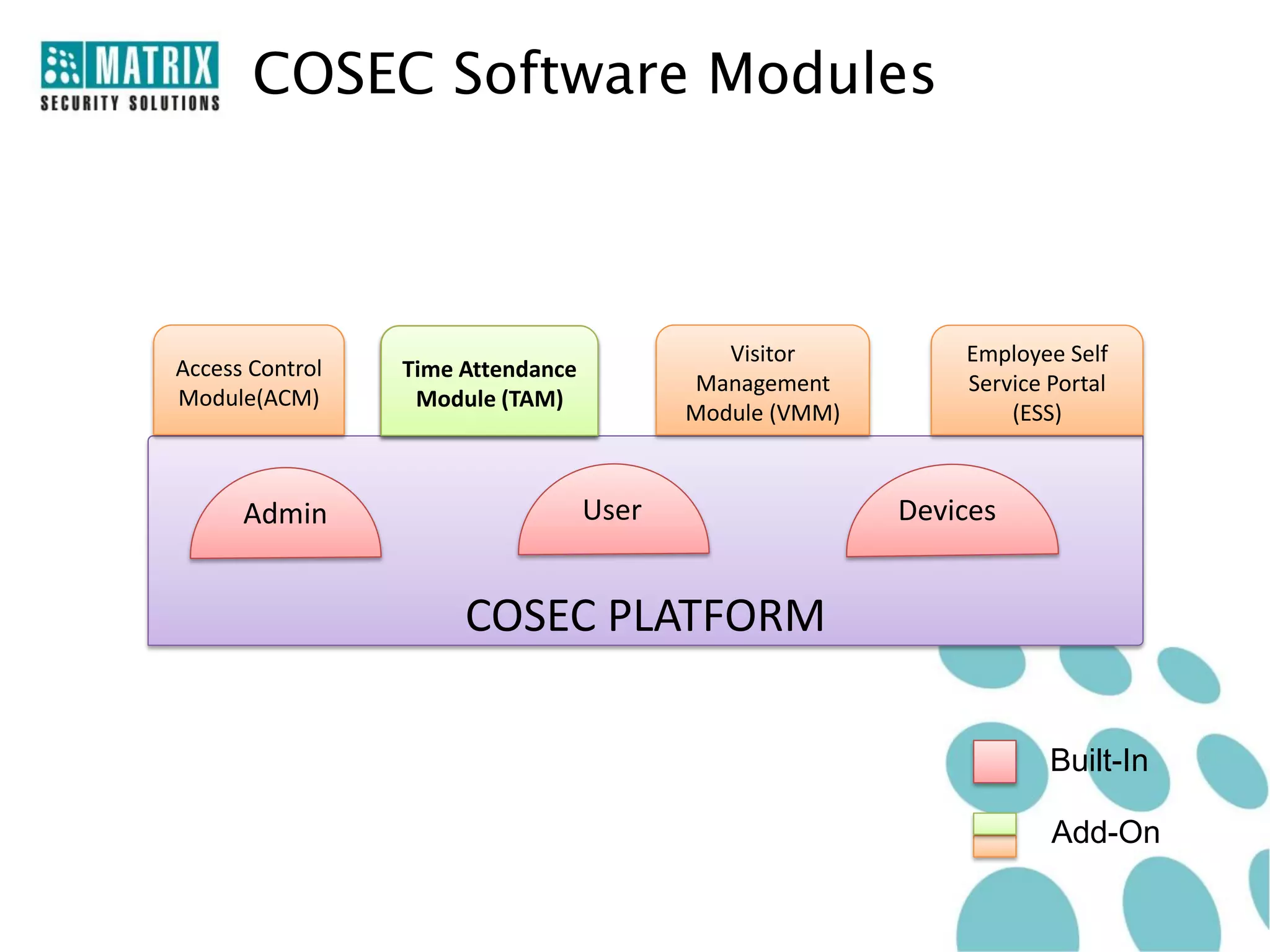 MATRIX
SECURITY SOLUTIONS

COSEC Software Modules

Access Control Module(ACM)

Time Attendance Module (TAM)

Visitor Management Module (VMM)

Employee Self Service Portal (ESS)

Admin

User

Devices

COSEC PLATFORM

Built-In

Add-On